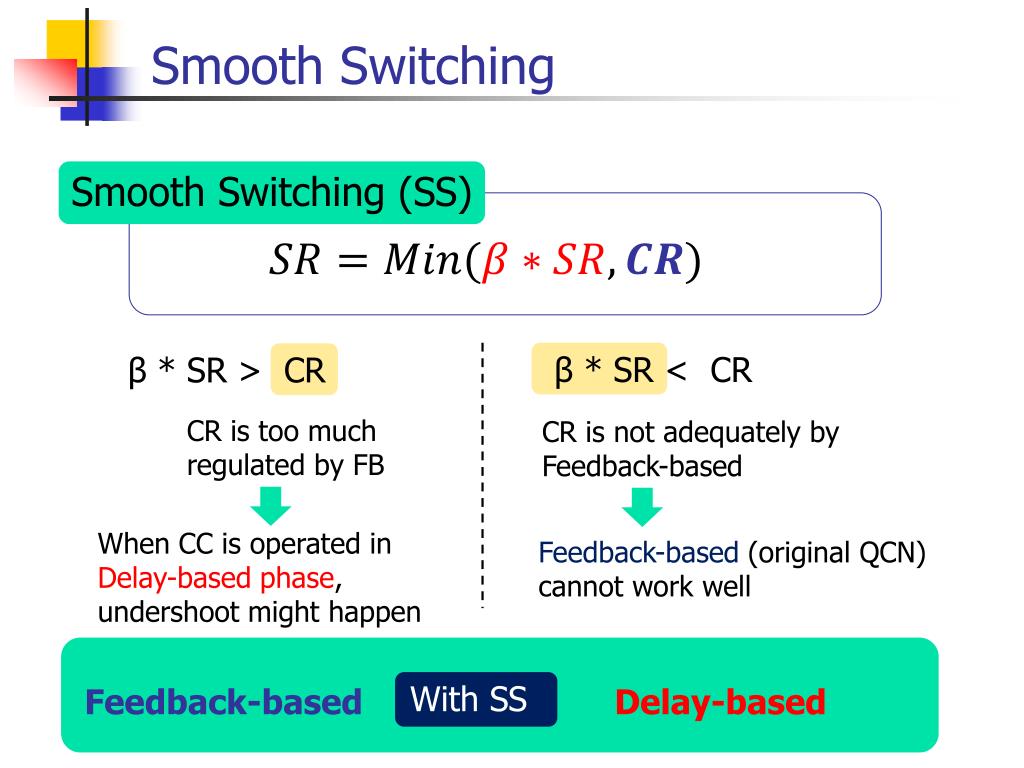 Smooth Switching

Smooth Switching (SS)

$SR = Min(\beta * SR, \boldsymbol{CR})$

β * SR > CR

CR is too much regulated by FB

When CC is operated in Delay-based phase, undershoot might happen

β * SR < CR

CR is not adequately by Feedback-based

Feedback-based (original QCN) cannot work well

Feedback-based With SS Delay-based